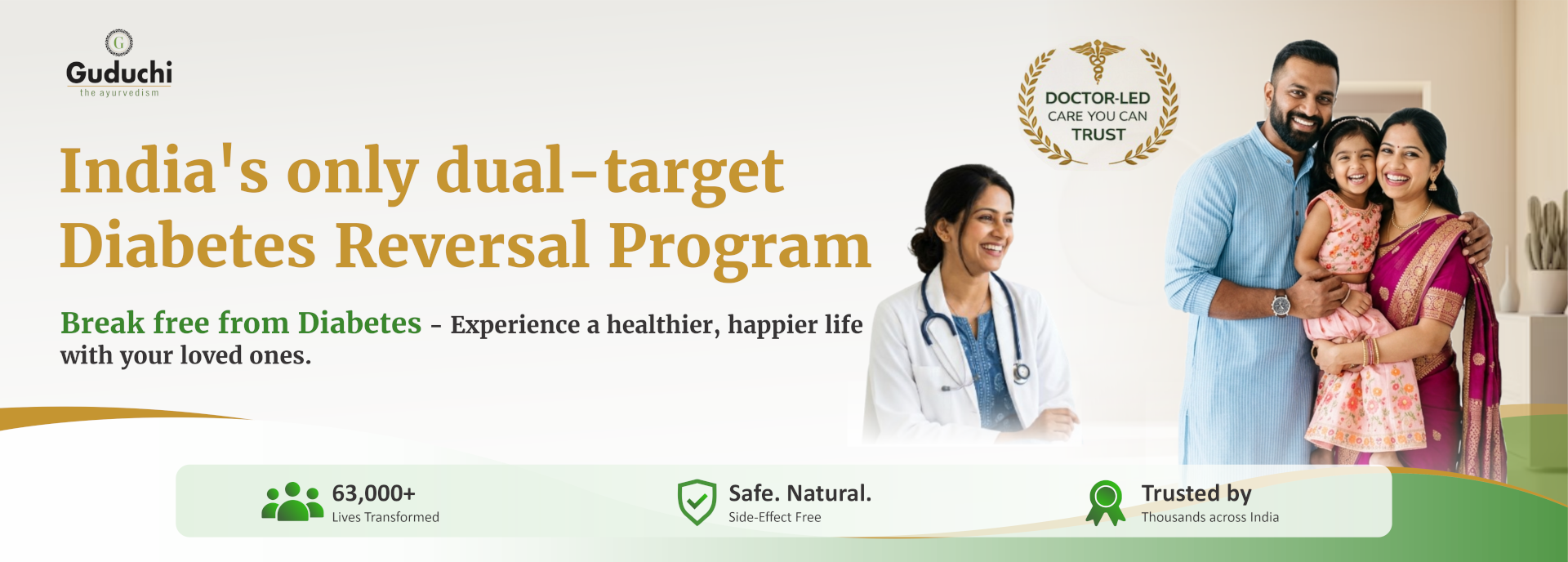 G
Guduchi
the ayurvedism

DOCTOR-LED
CARE YOU CAN
TRUST

India's only dual-target Diabetes Reversal Program

Break free from Diabetes - Experience a healthier, happier life with your loved ones.

63,000+
Lives Transformed

Safe. Natural.
Side-Effect Free

Trusted by
Thousands across India